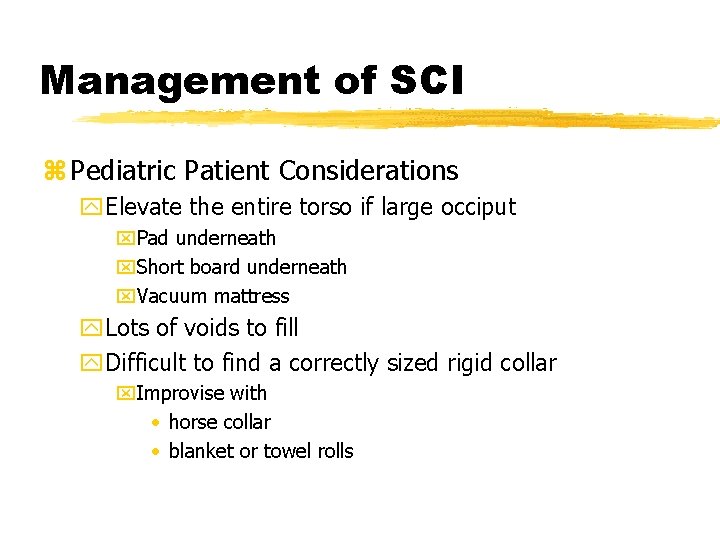 Management of SCI

Pediatric Patient Considerations

Elevate the entire torso if large occiput

Pad underneath

Short board underneath

Vacuum mattress

Lots of voids to fill

Difficult to find a correctly sized rigid collar

Improvise with

• horse collar

• blanket or towel rolls